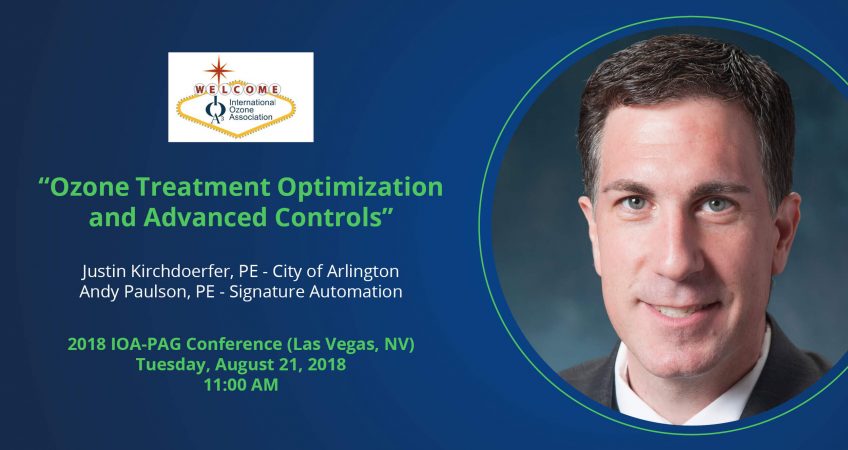 WELCOME
IOA
International Ozone Association

"Ozone Treatment Optimization and Advanced Controls"

Justin Kirchdoerfer, PE - City of Arlington
Andy Paulson, PE - Signature Automation

2018 IOA-PAG Conference (Las Vegas, NV)
Tuesday, August 21, 2018
11:00 AM